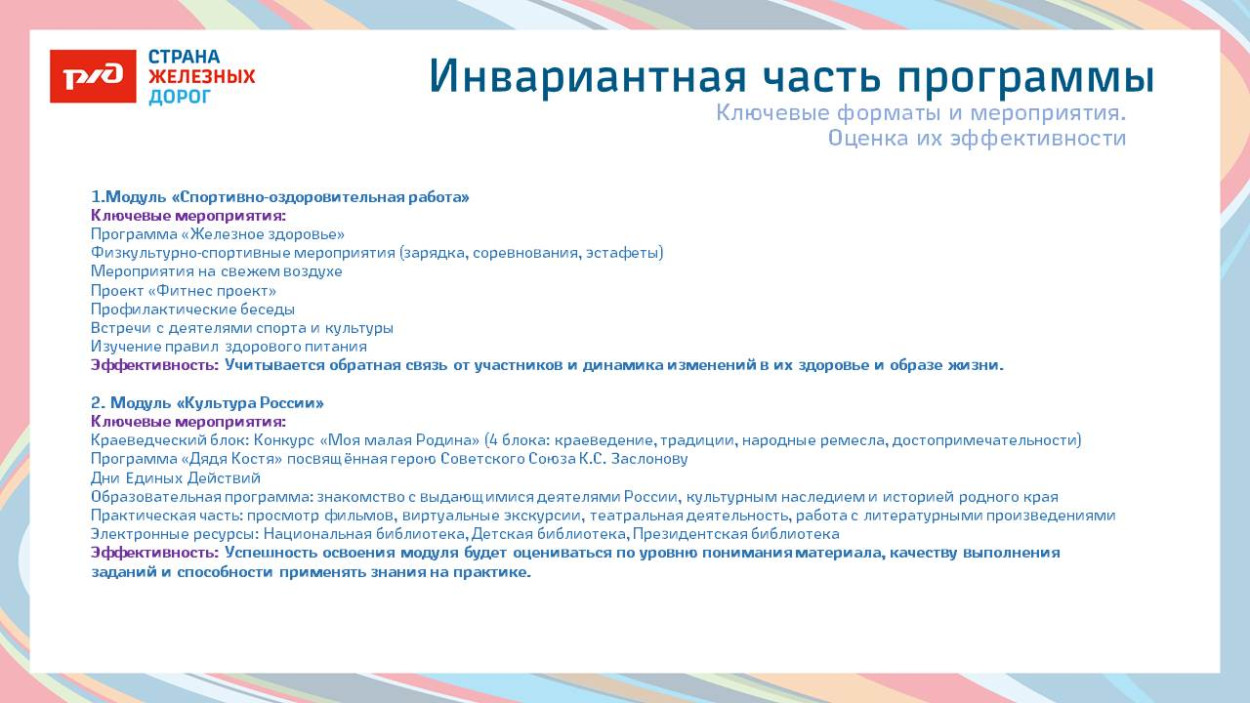 РЖД СТРАНА ЖЕЛЕЗНЫХ ДОРОГ

Инвариантная часть программы
Ключевые форматы и мероприятия.
Оценка их эффективности

1.Модуль «Спортивно-оздоровительная работа»
Ключевые мероприятия:
Программа «Железное здоровье»
Физкультурно-спортивные мероприятия (зарядка, соревнования, эстафеты)
Мероприятия на свежем воздухе
Проект «Фитнес проект»
Профилактические беседы
Встречи с деятелями спорта и культуры
Изучение правил здорового питания
Эффективность: Учитывается обратная связь от участников и динамика изменений в их здоровье и образе жизни.

2. Модуль «Культура России»
Ключевые мероприятия:
Краеведческий блок: Конкурс «Моя малая Родина» (4 блока: краеведение, традиции, народные ремесла, достопримечательности)
Программа «Дядя Костя» посвящённая герою Советского Союза К.С. Заслонову
Дни Единых Действий
Образовательная программа: знакомство с выдающимися деятелями России, культурным наследием и историей родного края
Практическая часть: просмотр фильмов, виртуальные экскурсии, театральная деятельность, работа с литературными произведениями
Электронные ресурсы: Национальная библиотека, Детская библиотека, Президентская библиотека
Эффективность: Успешность освоения модуля будет оцениваться по уровню понимания материала, качеству выполнения заданий и способности применять знания на практике.